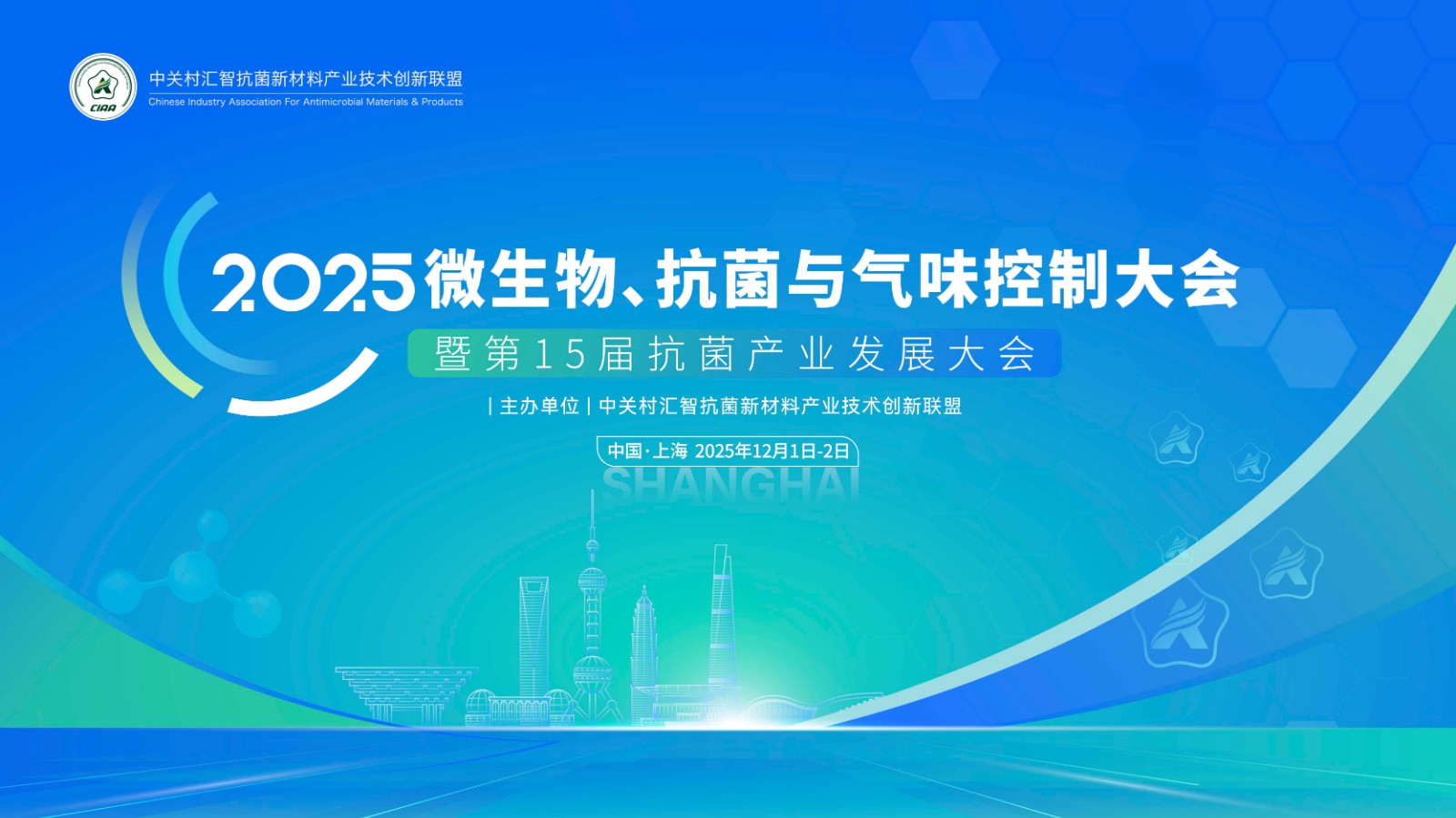 CIAA
中关村汇智抗菌新材料产业技术创新联盟
Chinese Industry Association For Antimicrobial Materials & Products

2025微生物、抗菌与气味控制大会
暨第15届抗菌产业发展大会

| 主办单位 | 中关村汇智抗菌新材料产业技术创新联盟

中国·上海 2025年12月1日-2日
SHANGHAI